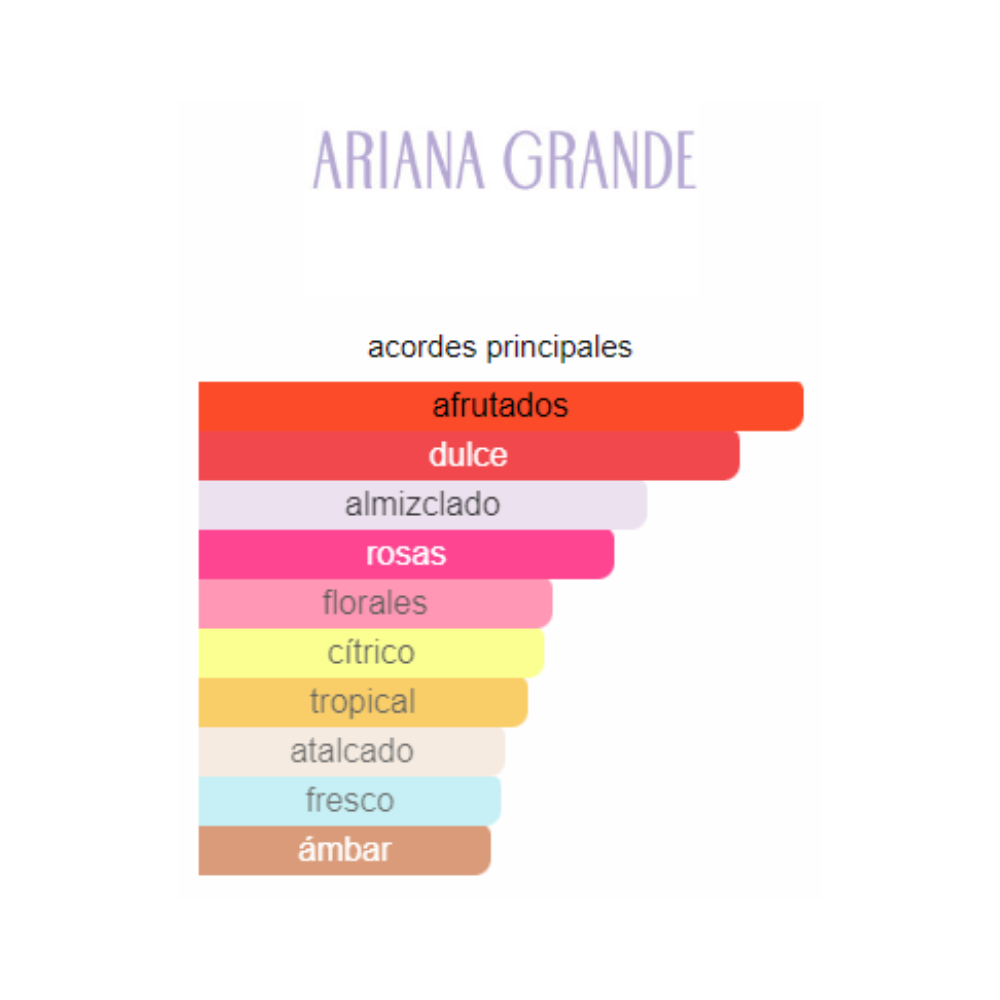 ARIANA GRANDE

acordes principales

afrutados
dulce
almizclado
rosas
florales
cítrico
tropical
atalcado
fresco
ámbar